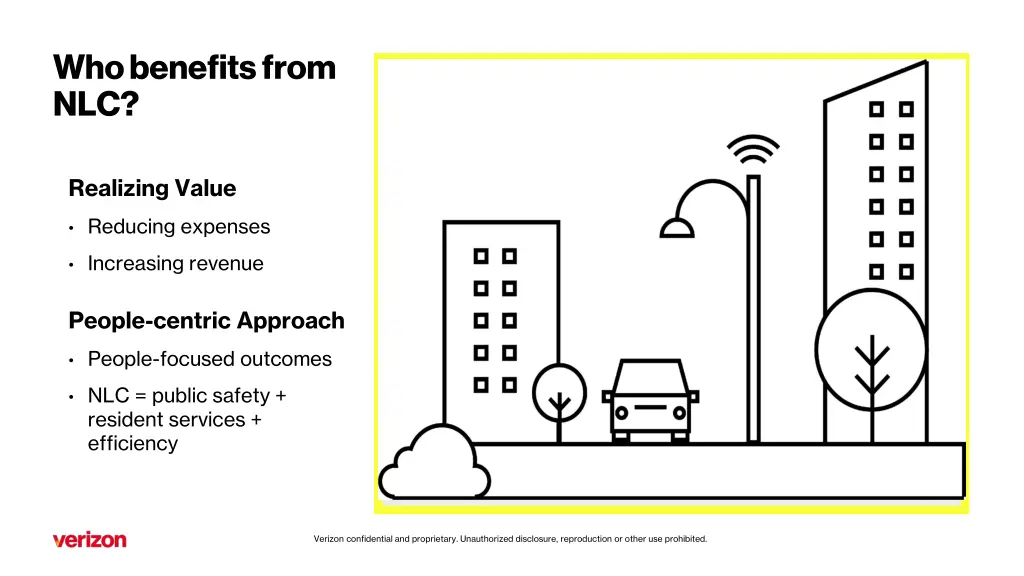 Who benefits from NLC?

Realizing Value

• Reducing expenses
• Increasing revenue

People-centric Approach

• People-focused outcomes
• NLC = public safety + resident services + efficiency

verizon

Verizon confidential and proprietary. Unauthorized disclosure, reproduction or other use prohibited.